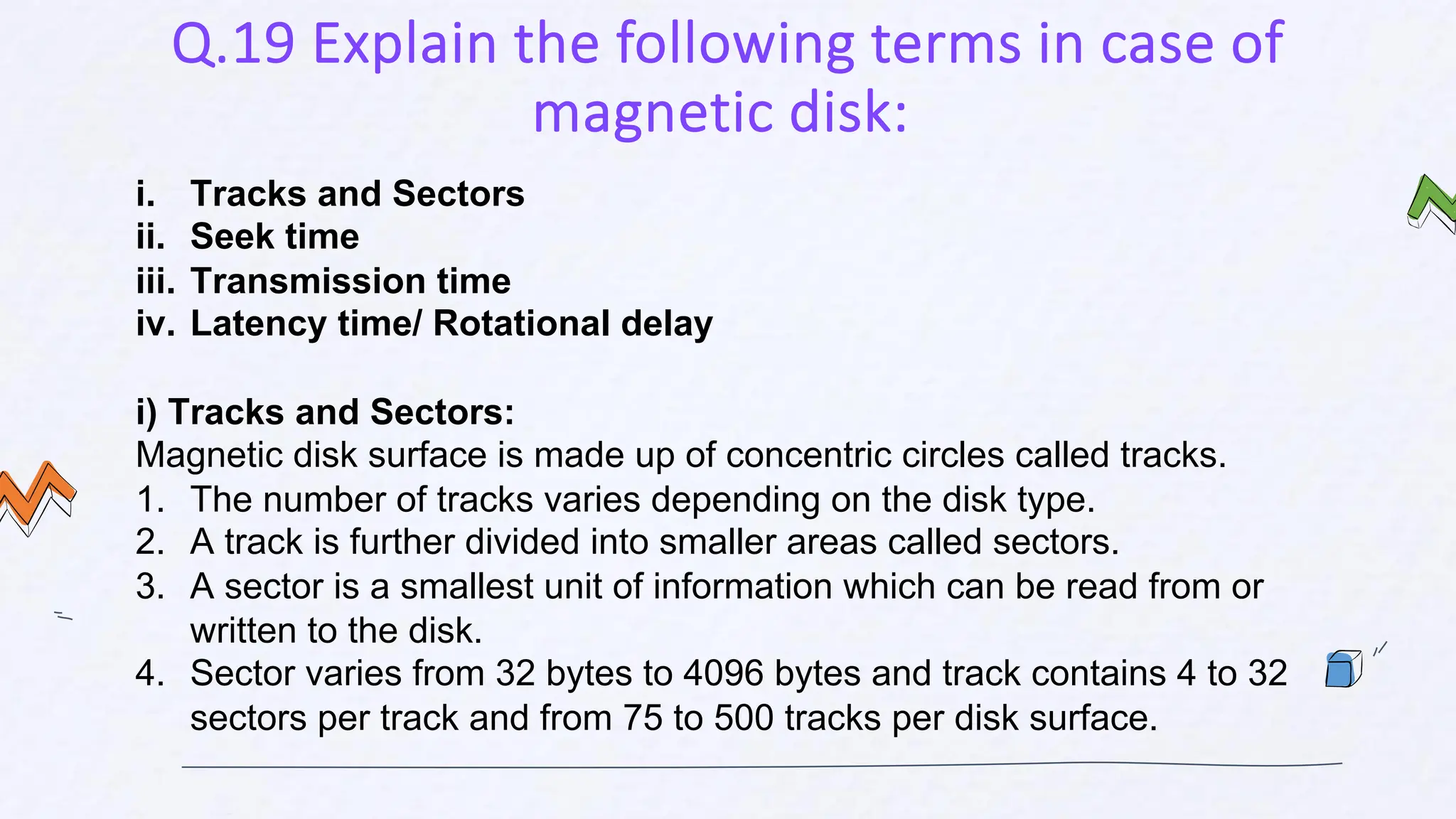 Q.19 Explain the following terms in case of magnetic disk:

i. Tracks and Sectors
ii. Seek time
iii. Transmission time
iv. Latency time/ Rotational delay

i) Tracks and Sectors:
Magnetic disk surface is made up of concentric circles called tracks.
1. The number of tracks varies depending on the disk type.
2. A track is further divided into smaller areas called sectors.
3. A sector is a smallest unit of information which can be read from or written to the disk.
4. Sector varies from 32 bytes to 4096 bytes and track contains 4 to 32 sectors per track and from 75 to 500 tracks per disk surface.